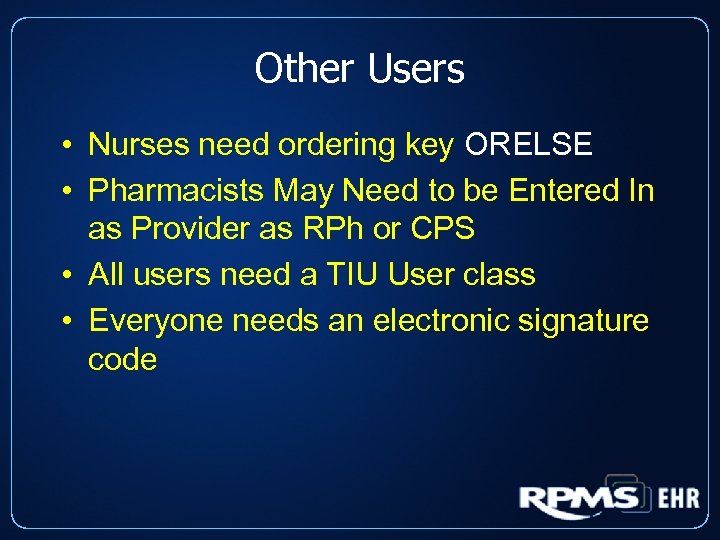 Other Users

• Nurses need ordering key ORELSE
• Pharmacists May Need to be Entered In as Provider as RPh or CPS
• All users need a TIU User class
• Everyone needs an electronic signature code

RPMS EHR